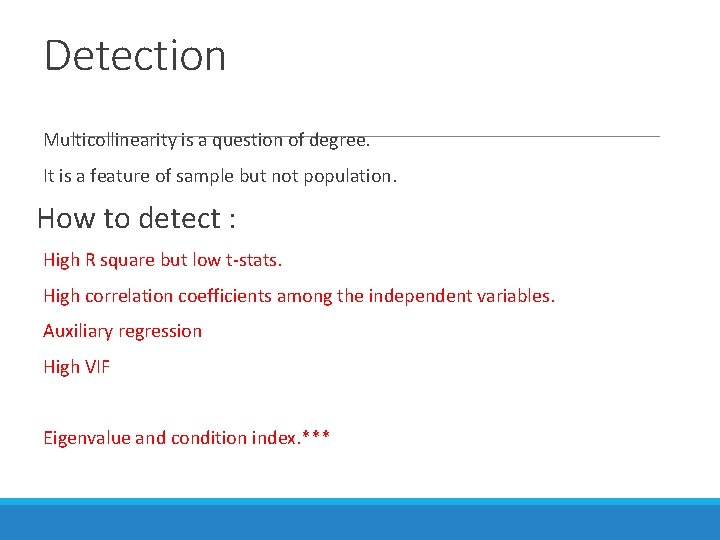 Detection

Multicollinearity is a question of degree.

It is a feature of sample but not population.

How to detect :

High R square but low t-stats.

High correlation coefficients among the independent variables.

Auxiliary regression

High VIF

Eigenvalue and condition index.***